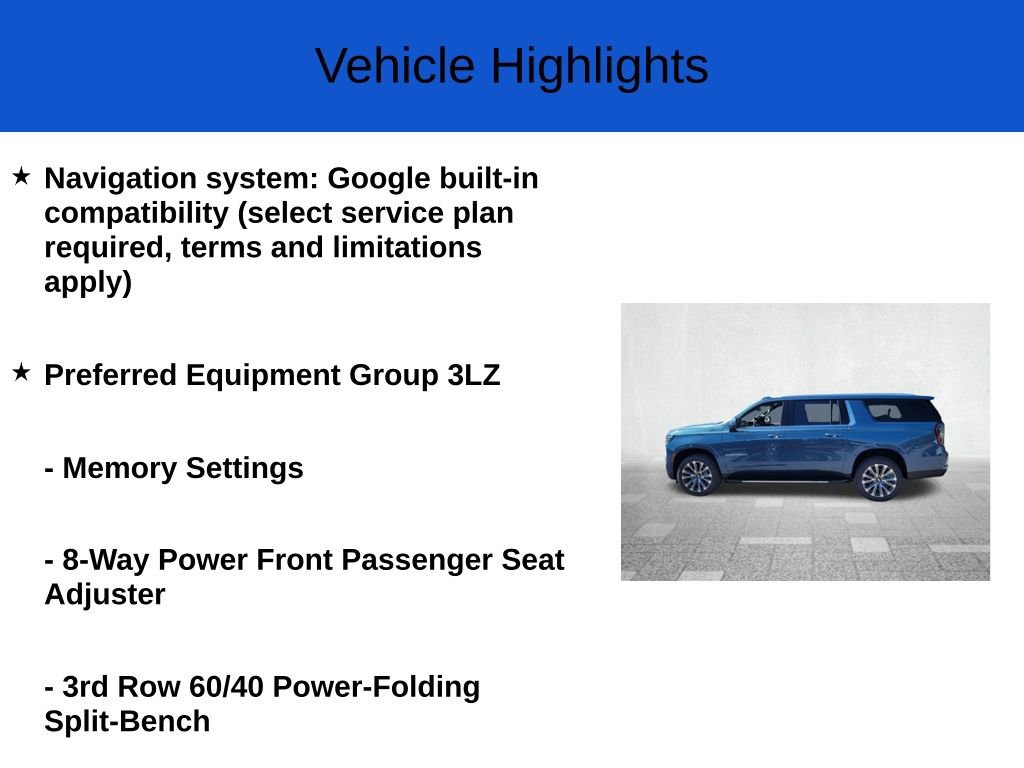 Vehicle Highlights

★ Navigation system: Google built-in compatibility (select service plan required, terms and limitations apply)

★ Preferred Equipment Group 3LZ

- Memory Settings

- 8-Way Power Front Passenger Seat Adjuster

- 3rd Row 60/40 Power-Folding Split-Bench